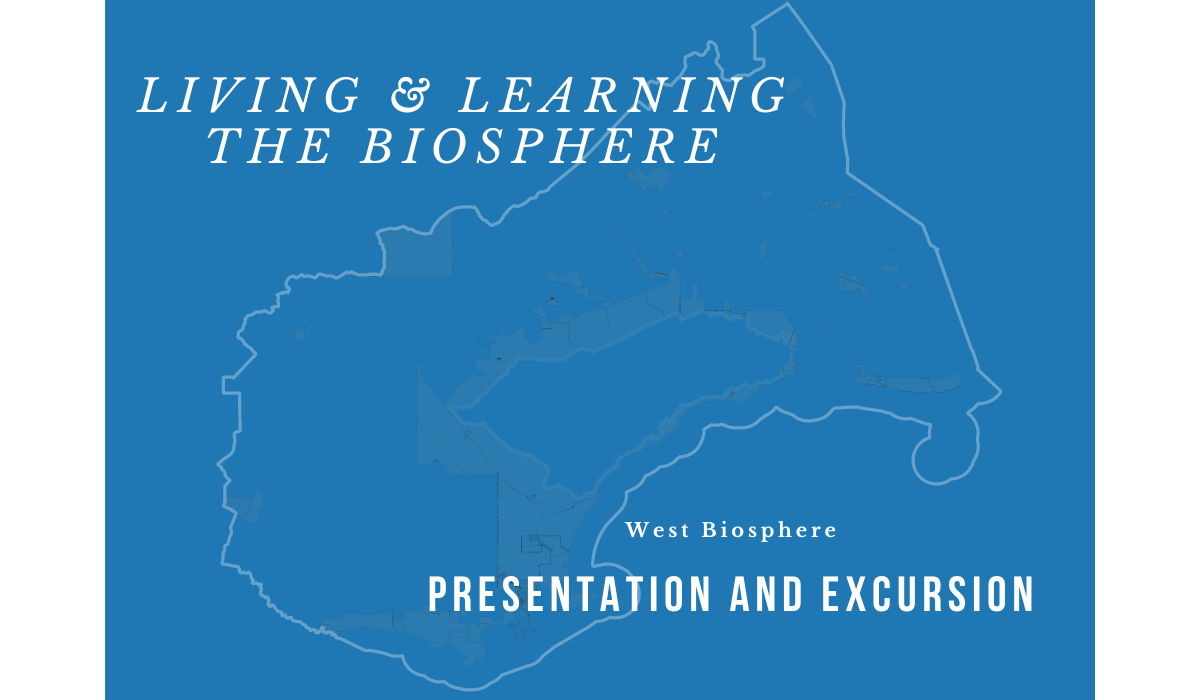 LIVING & LEARNING
THE BIOSPHERE

West Biosphere

PRESENTATION AND EXCURSION